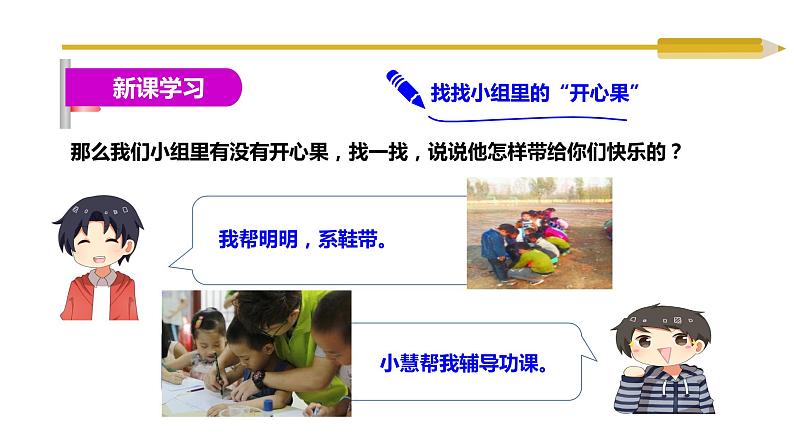 新课学习

找找小组里的“开心果”

那么我们小组里有没有开心果，找一找，说说他怎样带给你们快乐的？

我帮明明，系鞋带。

小慧帮我辅导功课。